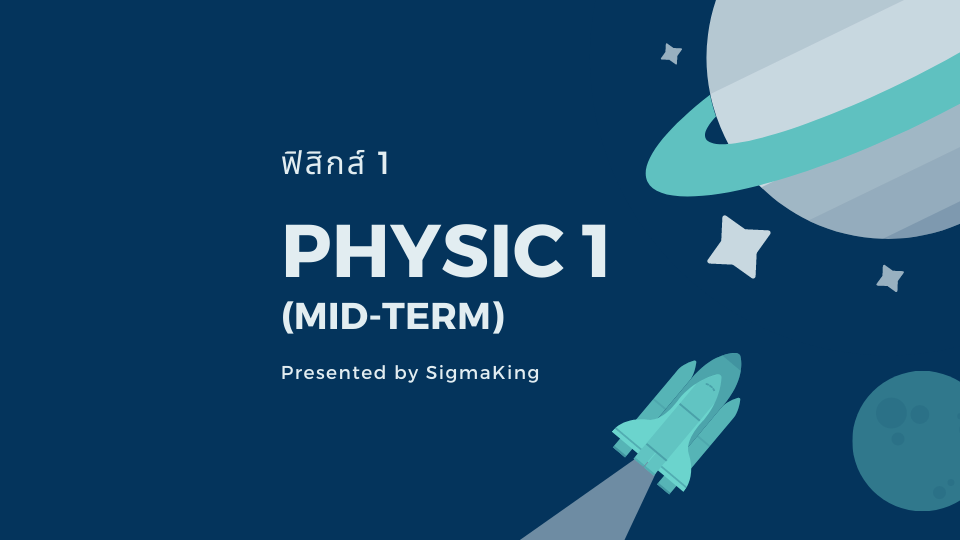 ฟิสิกส์ 1

PHYSIC 1

(MID-TERM)

Presented by SigmaKing